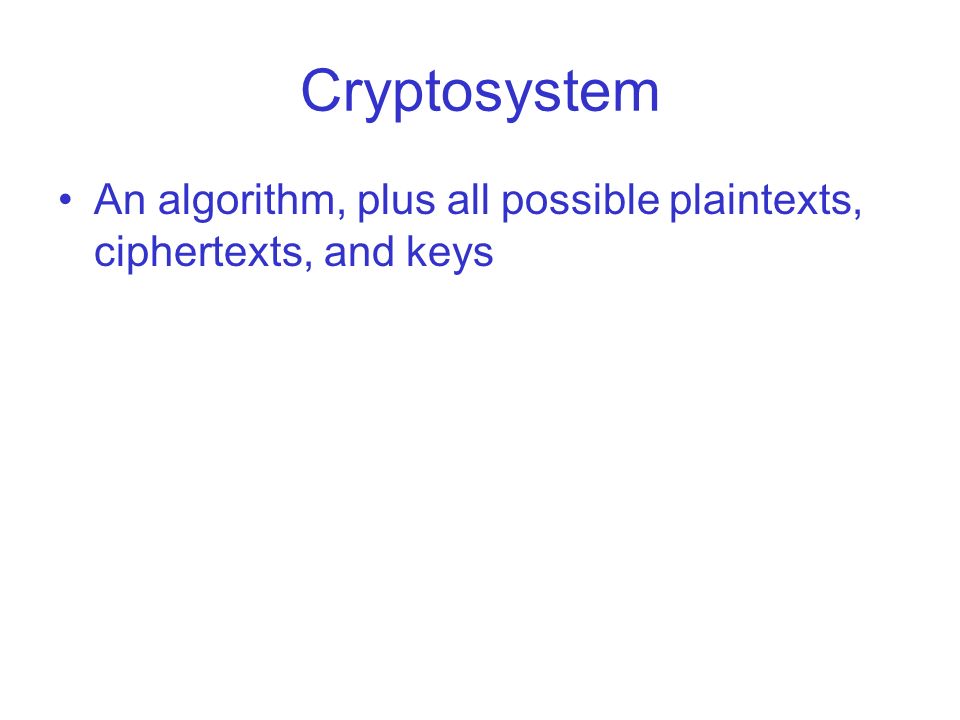 Cryptosystem

• An algorithm, plus all possible plaintexts, ciphertexts, and keys